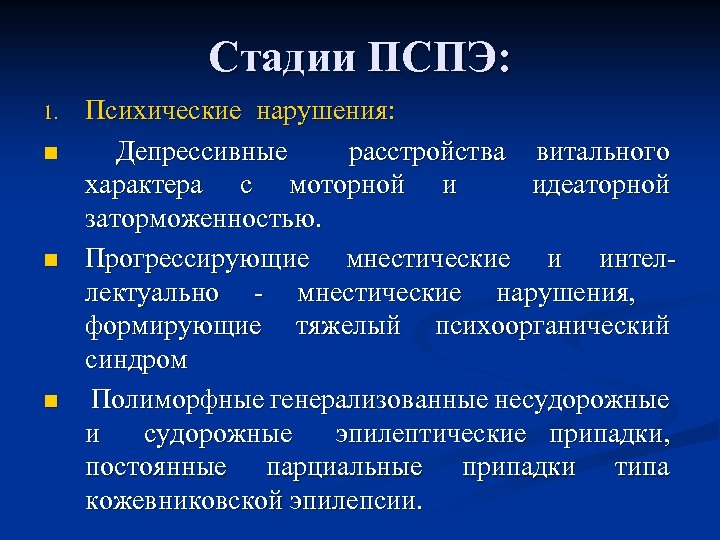 Стадии ПСПЭ:

1. Психические нарушения:

■ Депрессивные расстройства витального характера с моторной и идеаторной заторможенностью.

■ Прогрессирующие мнестические и интеллектуально - мнестические нарушения, формирующие тяжелый психоорганический синдром

■ Полиморфные генерализованные несудорожные и судорожные эпилептические припадки, постоянные парциальные припадки типа кожевниковской эпилепсии.